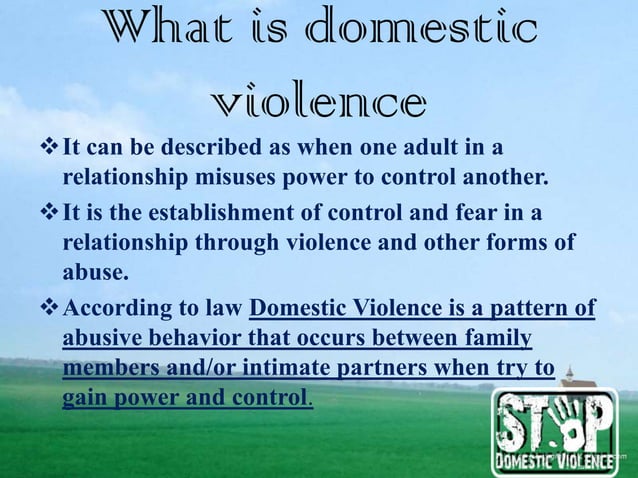 What is domestic violence

❖ It can be described as when one adult in a relationship misuses power to control another.

❖ It is the establishment of control and fear in a relationship through violence and other forms of abuse.

❖ According to law Domestic Violence is a pattern of abusive behavior that occurs between family members and/or intimate partners when try to gain power and control.

STOP DOMESTIC VIOLENCE